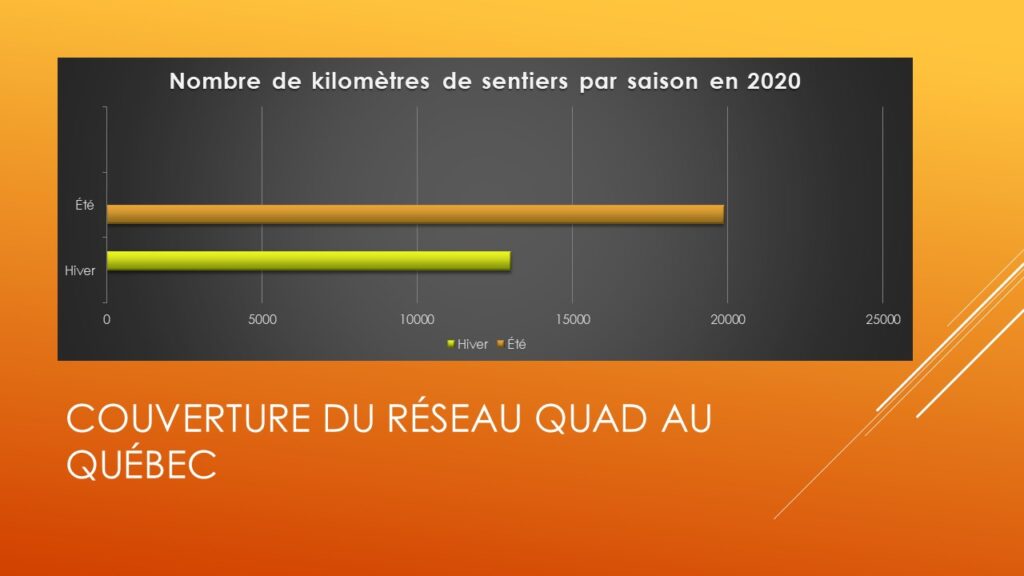 Nombre de kilomètres de sentiers par saison en 2020

Été

Hiver

0 5000 10000 15000 20000 25000

Hiver Été

COUVERTURE DU RÉSEAU QUAD AU QUÉBEC